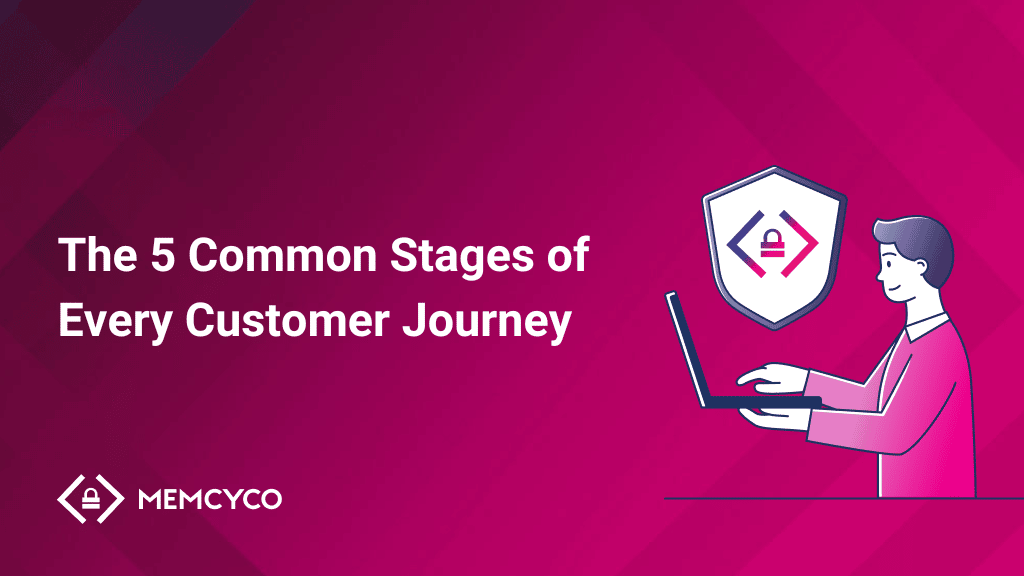 The 5 Common Stages of Every Customer Journey

MEMCYCO